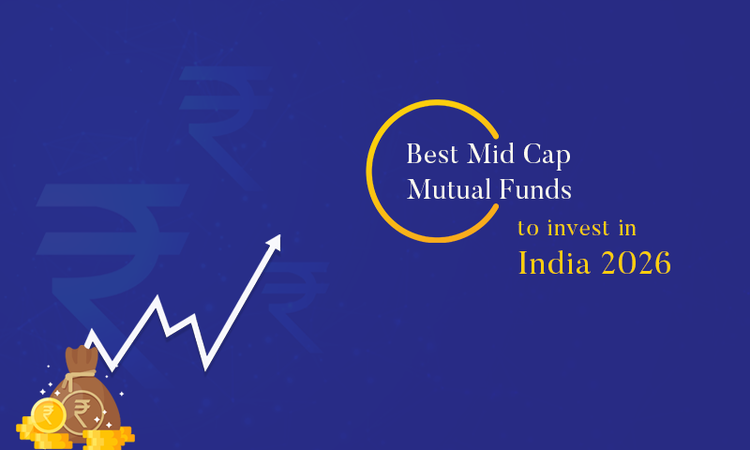 Best Mid Cap Mutual Funds
to invest in
India 2026